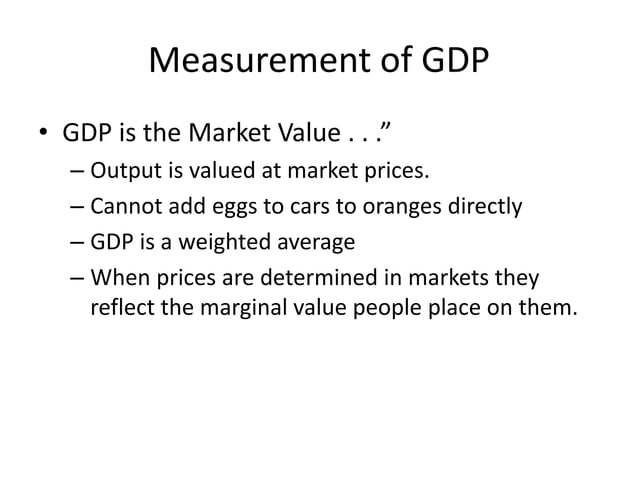 Measurement of GDP

• GDP is the Market Value . . .”
– Output is valued at market prices.
– Cannot add eggs to cars to oranges directly
– GDP is a weighted average
– When prices are determined in markets they reflect the marginal value people place on them.